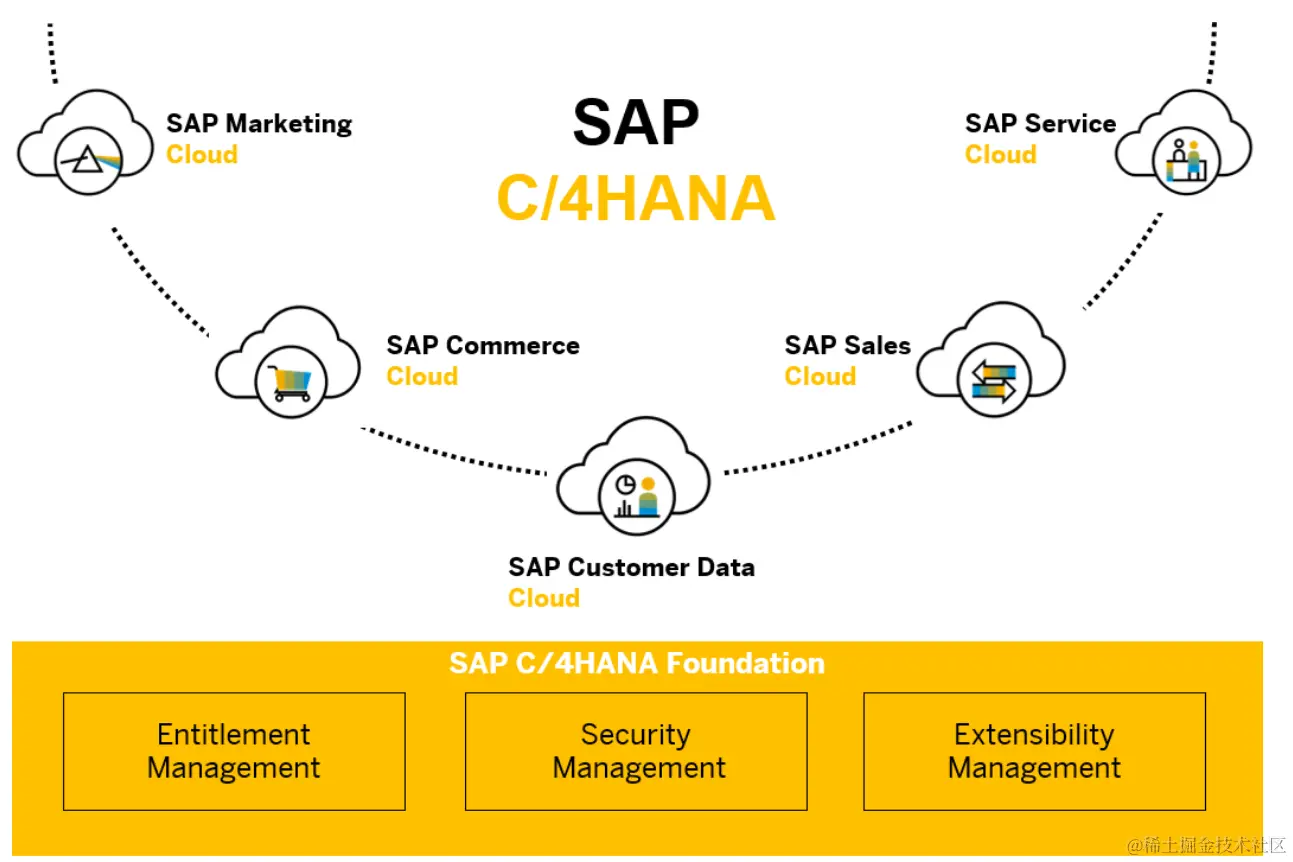 SAP Marketing Cloud

SAP C/4HANA

SAP Service Cloud

SAP Commerce Cloud

SAP Sales Cloud

SAP Customer Data Cloud

SAP C/4HANA Foundation

Entitlement Management

Security Management

Extensibility Management

@稀土掘金技术社区